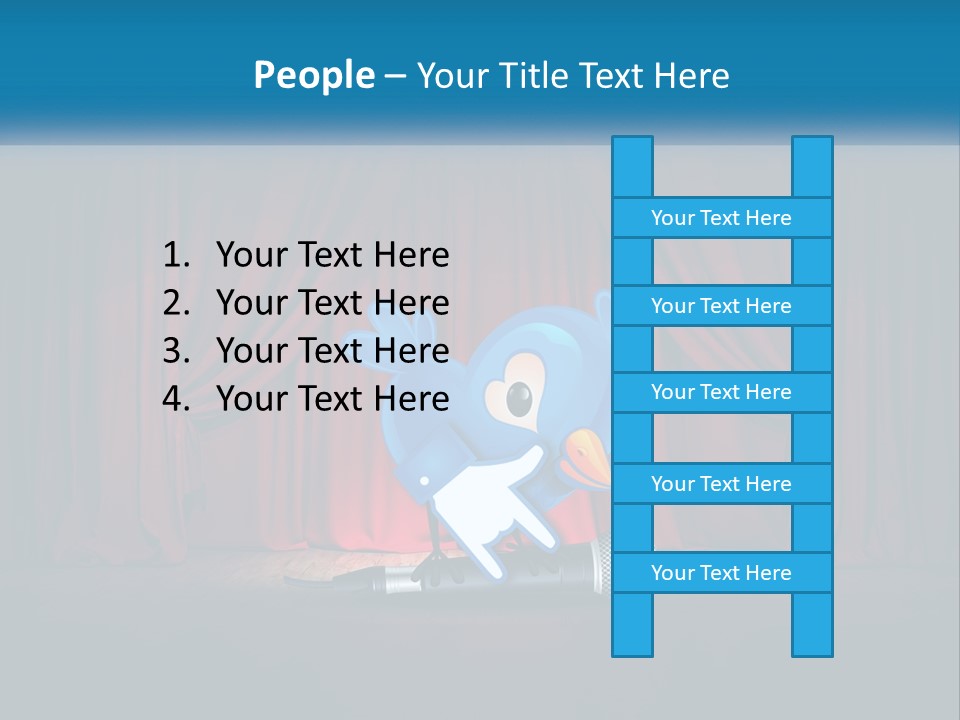 People – Your Title Text Here

1. Your Text Here
2. Your Text Here
3. Your Text Here
4. Your Text Here

Your Text Here

Your Text Here

Your Text Here

Your Text Here

Your Text Here